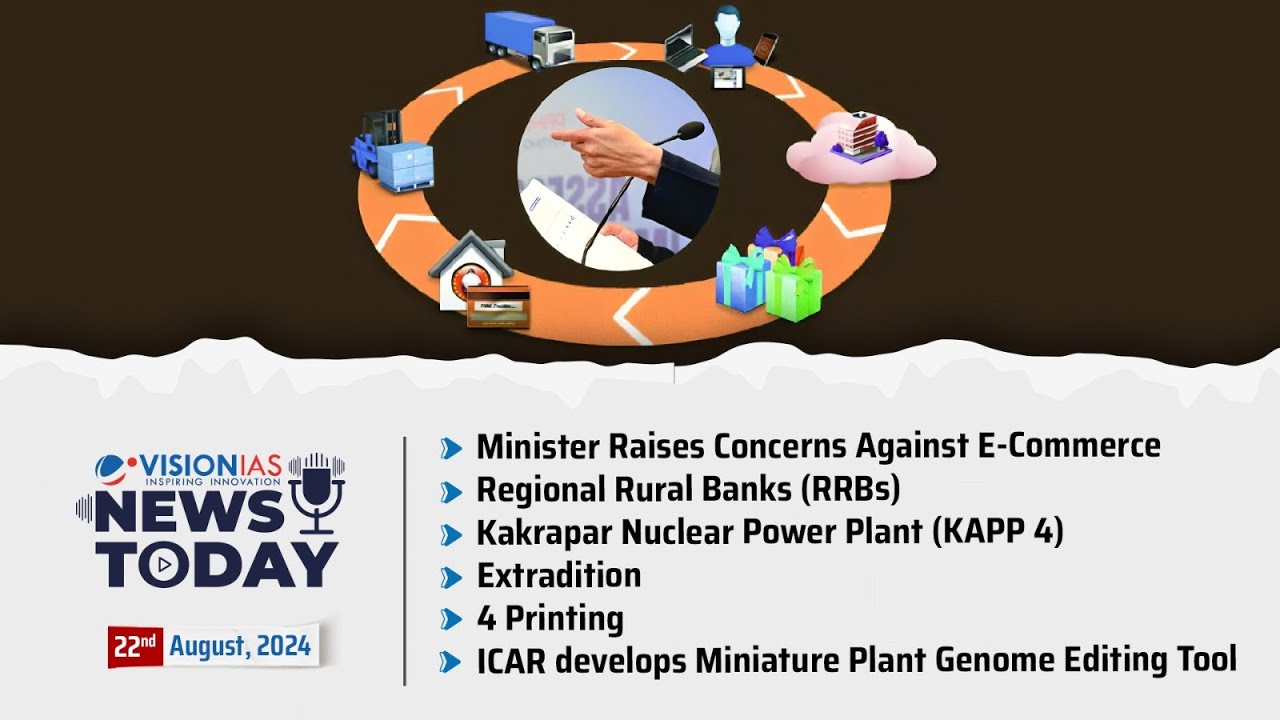 VISIONIAS
INSPIRING INNOVATION
NEWS TODAY

22nd August, 2024

Minister Raises Concerns Against E-Commerce
Regional Rural Banks (RRBs)
Kakrapar Nuclear Power Plant (KAPP 4)
Extradition
4 Printing
ICAR develops Miniature Plant Genome Editing Tool